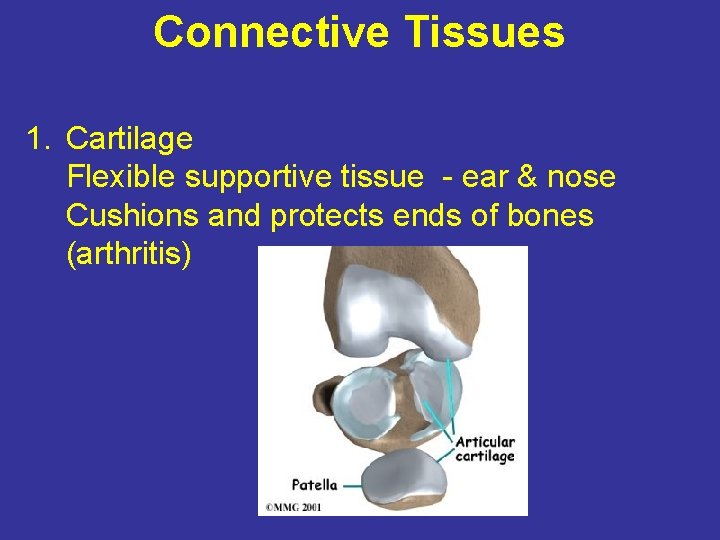 Connective Tissues

1. Cartilage
Flexible supportive tissue - ear & nose
Cushions and protects ends of bones (arthritis)

Articular cartilage

Patella

©MMG 2001